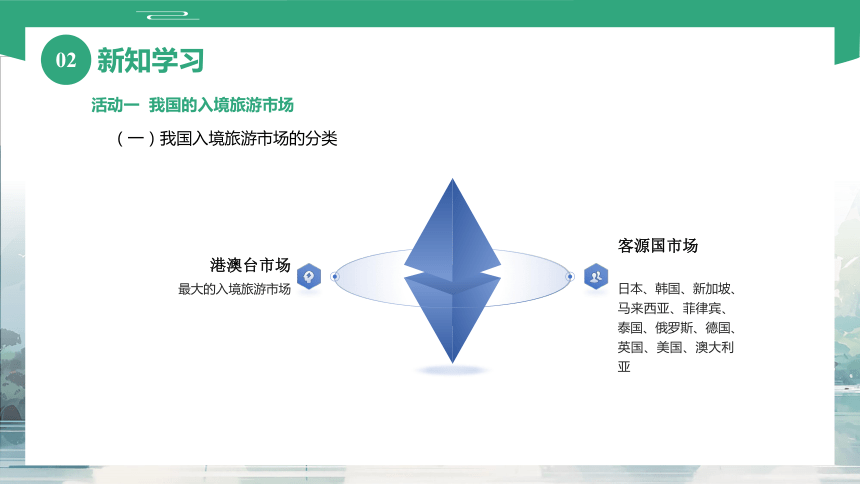 02 新知学习

活动一 我国的入境旅游市场

（一）我国入境旅游市场的分类

港澳台市场

最大的入境旅游市场

客源国市场

日本、韩国、新加坡、马来西亚、菲律宾、泰国、俄罗斯、德国、英国、美国、澳大利亚